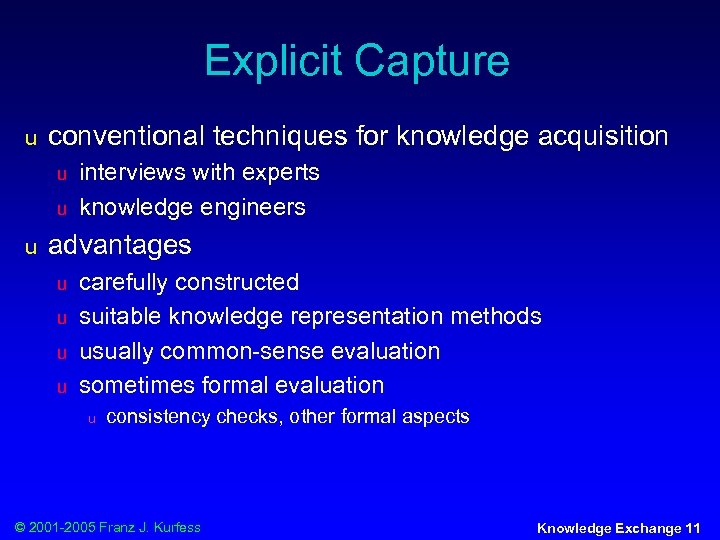 Explicit Capture

u conventional techniques for knowledge acquisition
u interviews with experts
u knowledge engineers
u advantages
u carefully constructed
u suitable knowledge representation methods
u usually common-sense evaluation
u sometimes formal evaluation
u consistency checks, other formal aspects

© 2001-2005 Franz J. Kurfess

Knowledge Exchange 11